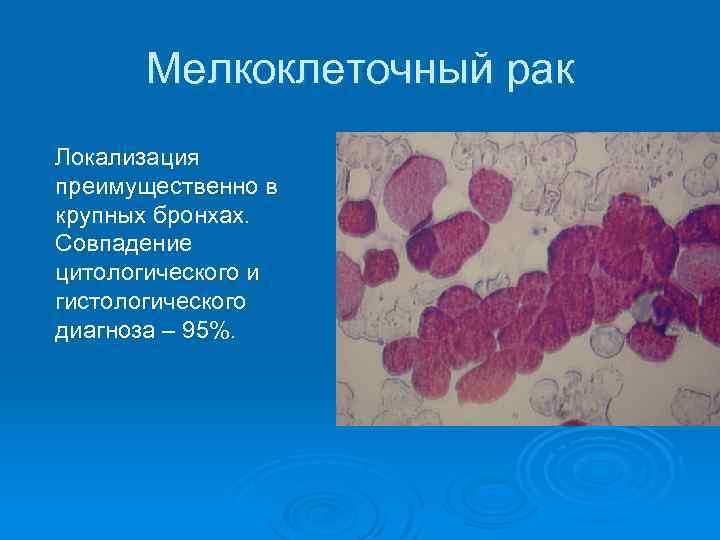 Мелкоклеточный рак

Локализация преимущественно в крупных бронхах. Совпадение цитологического и гистологического диагноза – 95%.